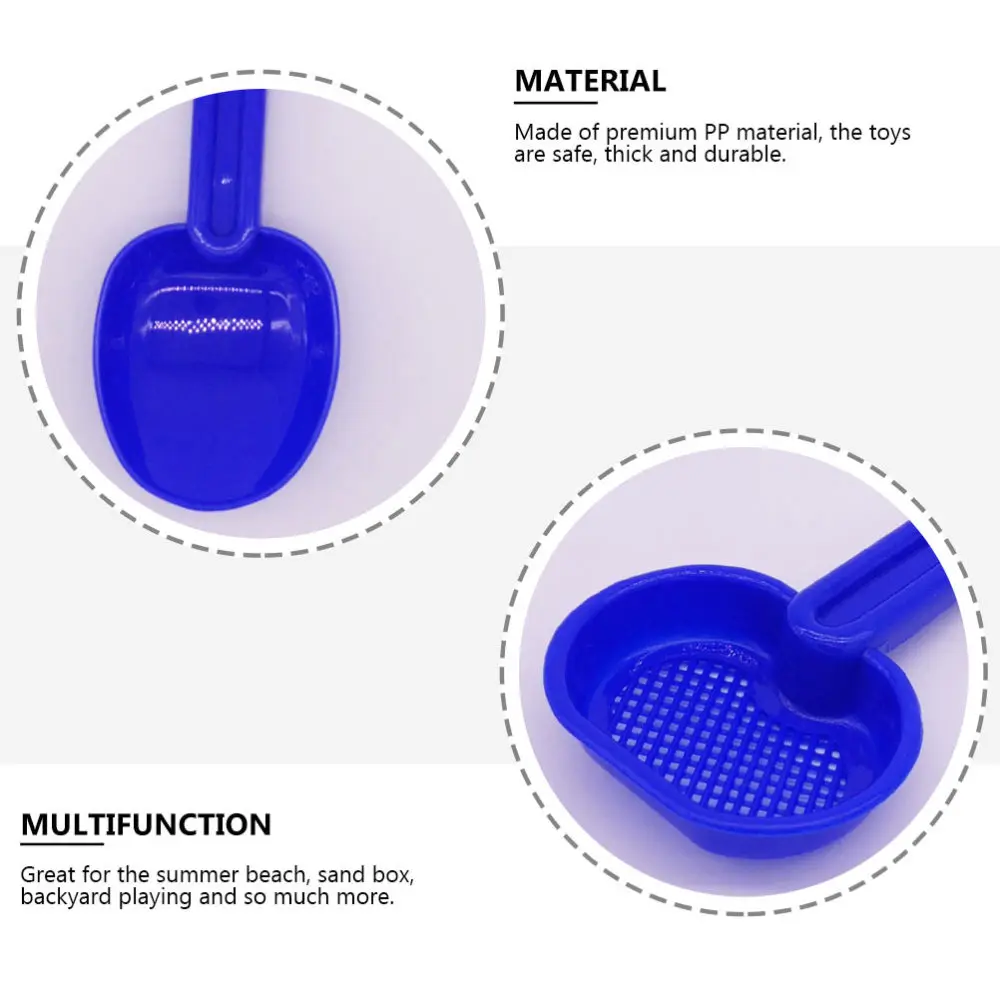 MATERIAL

Made of premium PP material, the toys are safe, thick and durable.

MULTIFUNCTION

Great for the summer beach, sand box, backyard playing and so much more.